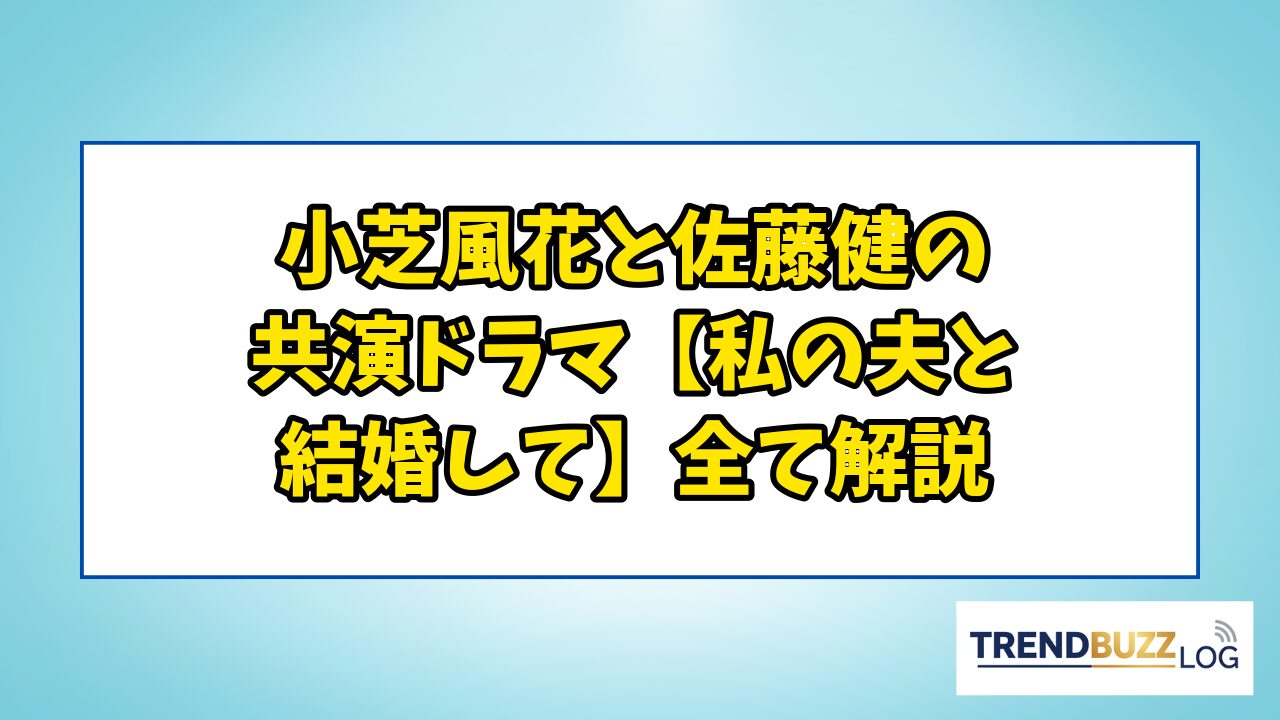 小芝風花と佐藤健の共演ドラマ【私の夫と結婚して】全て解説

TRENDBUZZ LOG